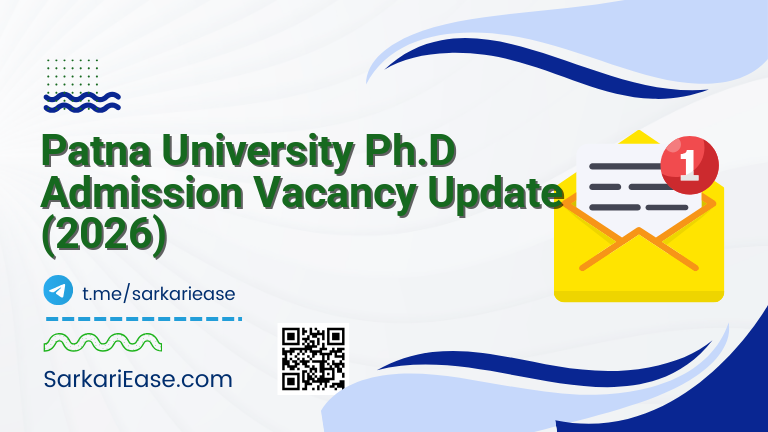 Patna University Ph.D Admission Vacancy Update (2026)

1

t.me/sarkariease

SarkariEase.com